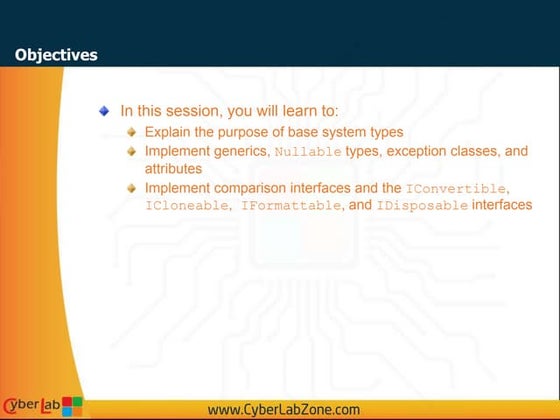 Objectives

In this session, you will learn to:

Explain the purpose of base system types

Implement generics, Nullable types, exception classes, and attributes

Implement comparison interfaces and the IConvertible, ICloneable, IFormattable, and IDisposable interfaces

CyberLab

www.CyberLabZone.com